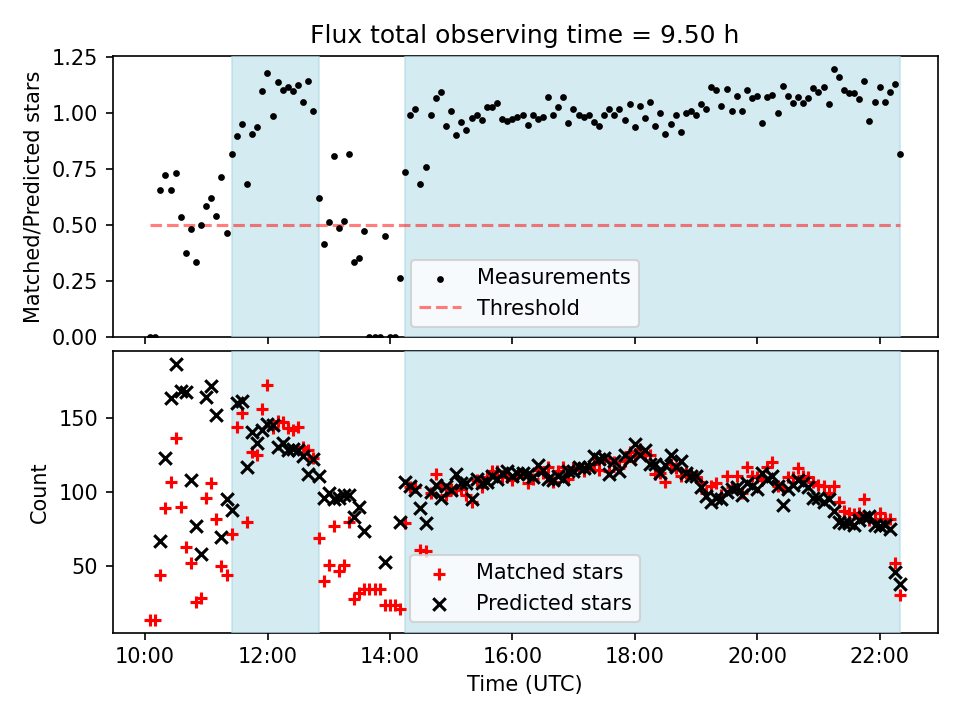 Flux total observing time = 9.50 h

Matched/Predicted stars

1.25
1.00
0.75
0.50
0.25
0.00

Measurements
Threshold

Count

150
100
50

Matched stars
Predicted stars

10:00
12:00
14:00
16:00
18:00
20:00
22:00

Time (UTC)